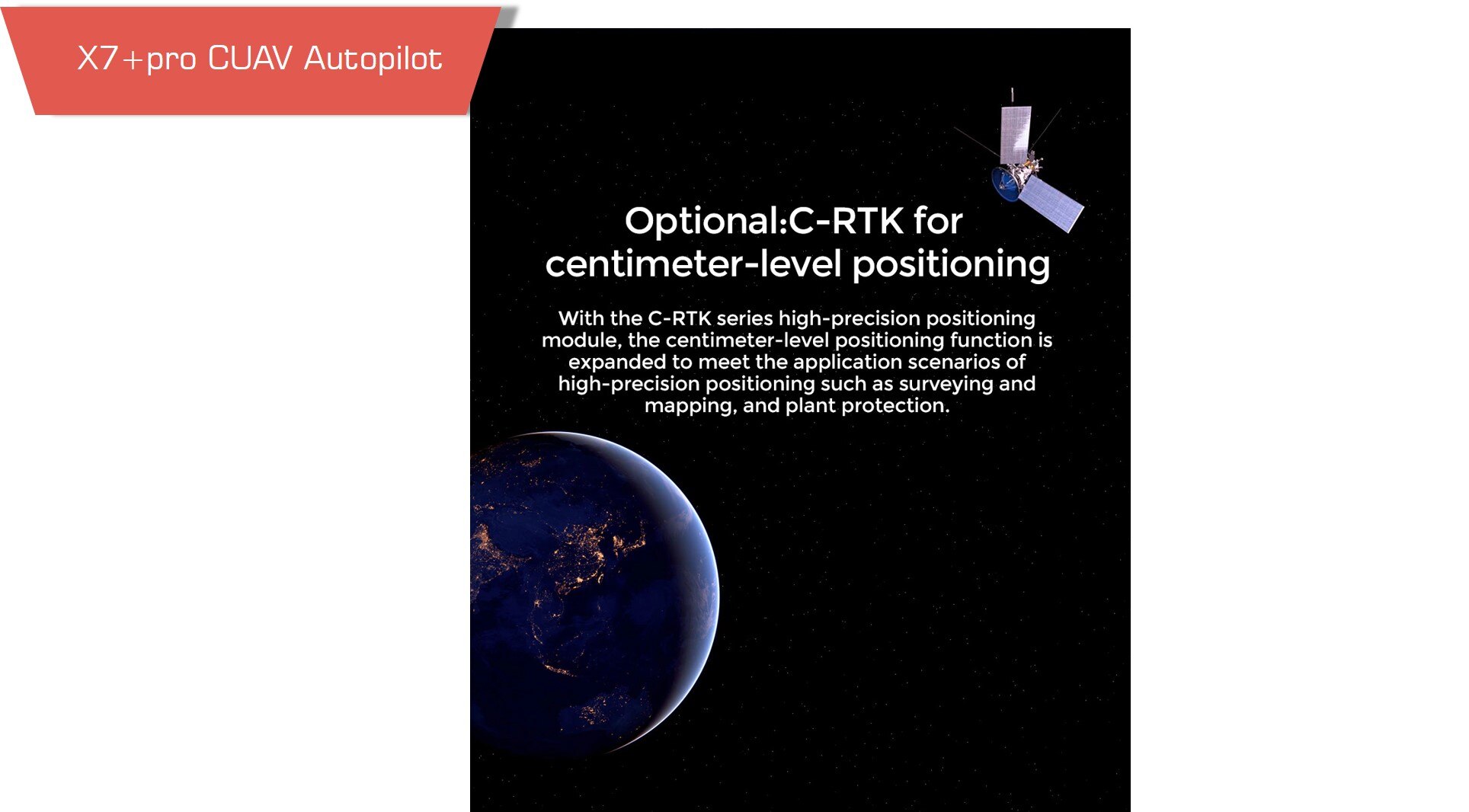 X7+pro CUAV Autopilot

Optional:C-RTK for centimeter-level positioning

With the C-RTK series high-precision positioning module, the centimeter-level positioning function is expanded to meet the application scenarios of high-precision positioning such as surveying and mapping, and plant protection.